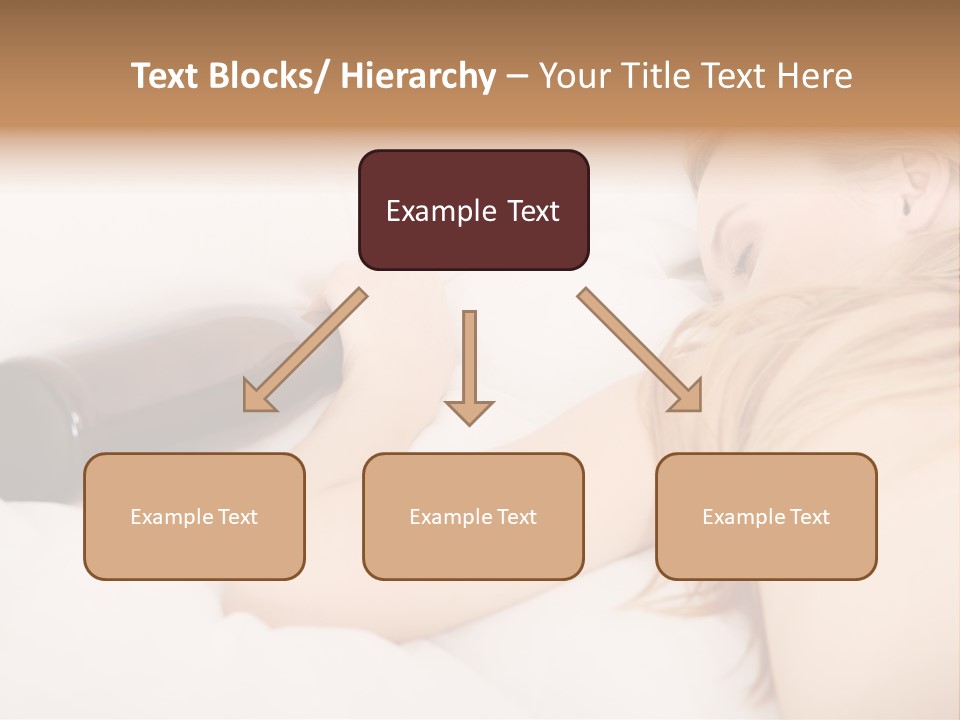 Text Blocks/ Hierarchy – Your Title Text Here

Example Text

Example Text

Example Text

Example Text